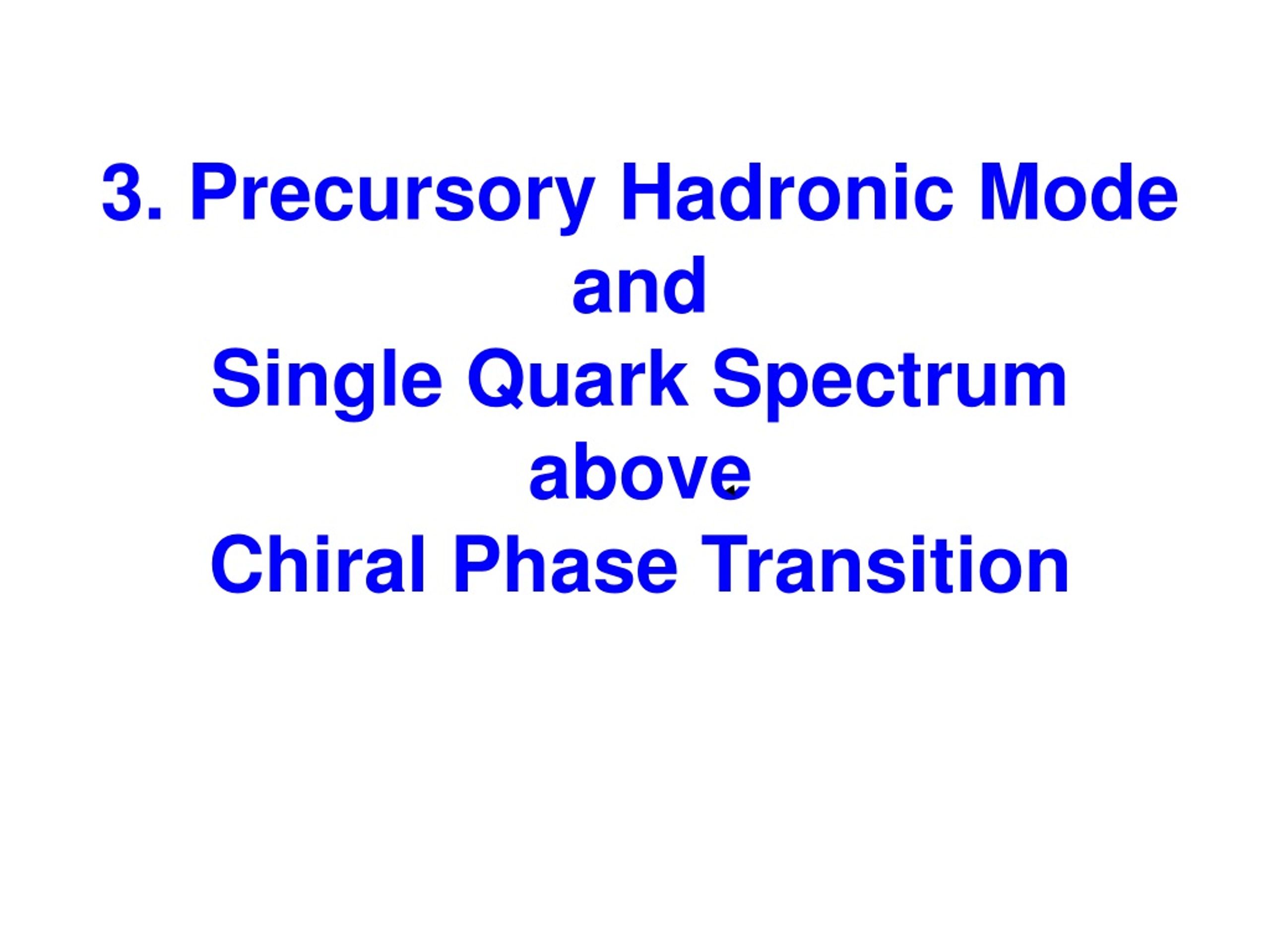 3. Precursory Hadronic Mode
and
Single Quark Spectrum
above
Chiral Phase Transition